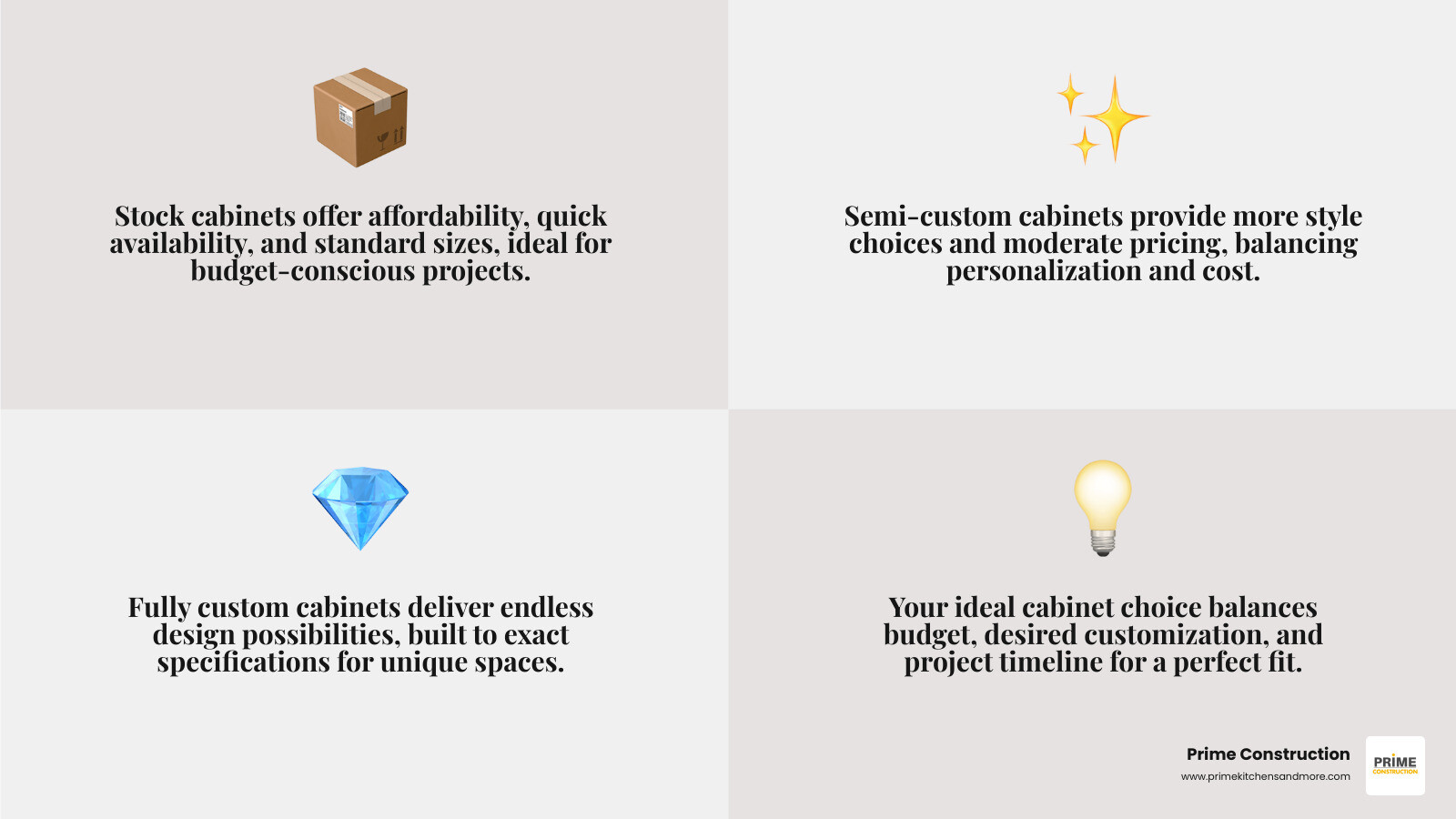 Stock cabinets offer affordability, quick availability, and standard sizes, ideal for budget-conscious projects.

Semi-custom cabinets provide more style choices and moderate pricing, balancing personalization and cost.

Fully custom cabinets deliver endless design possibilities, built to exact specifications for unique spaces.

Your ideal cabinet choice balances budget, desired customization, and project timeline for a perfect fit.

Prime Construction
www.primekitchensandmore.com

PRIME
CONSTRUCTION